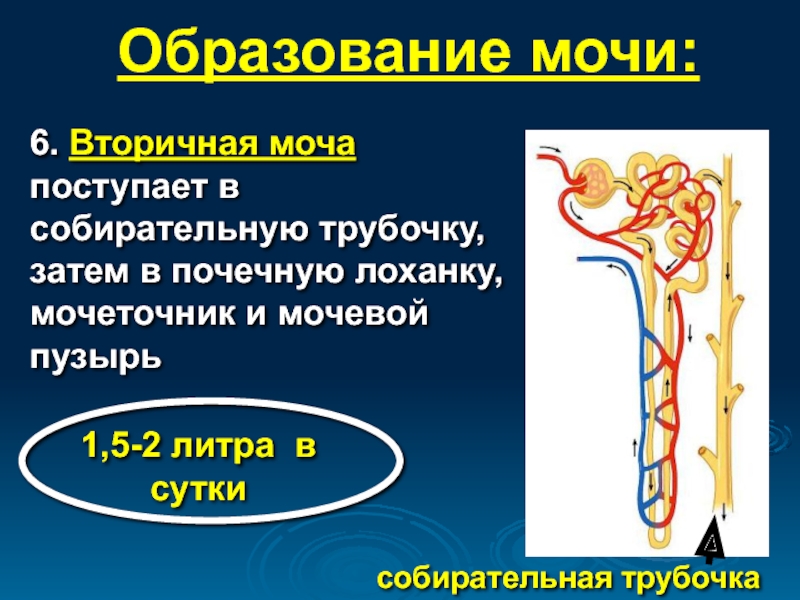 Образование мочи:

6. Вторичная моча поступает в собирательную трубочку, затем в почечную лоханку, мочеточник и мочевой пузырь

1,5-2 литра в сутки

собирательная трубочка